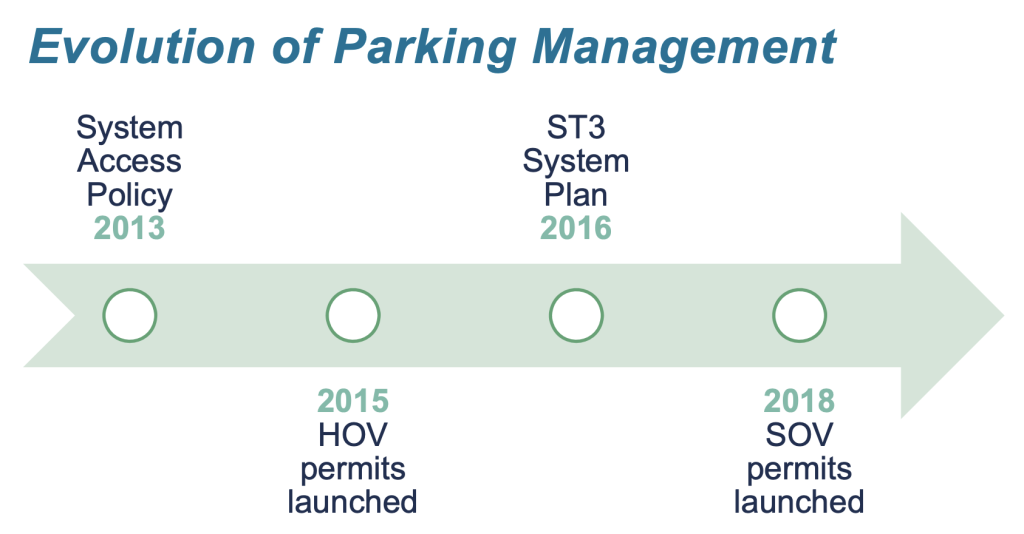 Evolution of Parking Management

System Access Policy
2013

2015
HOV permits launched

ST3 System Plan
2016

2018
SOV permits launched